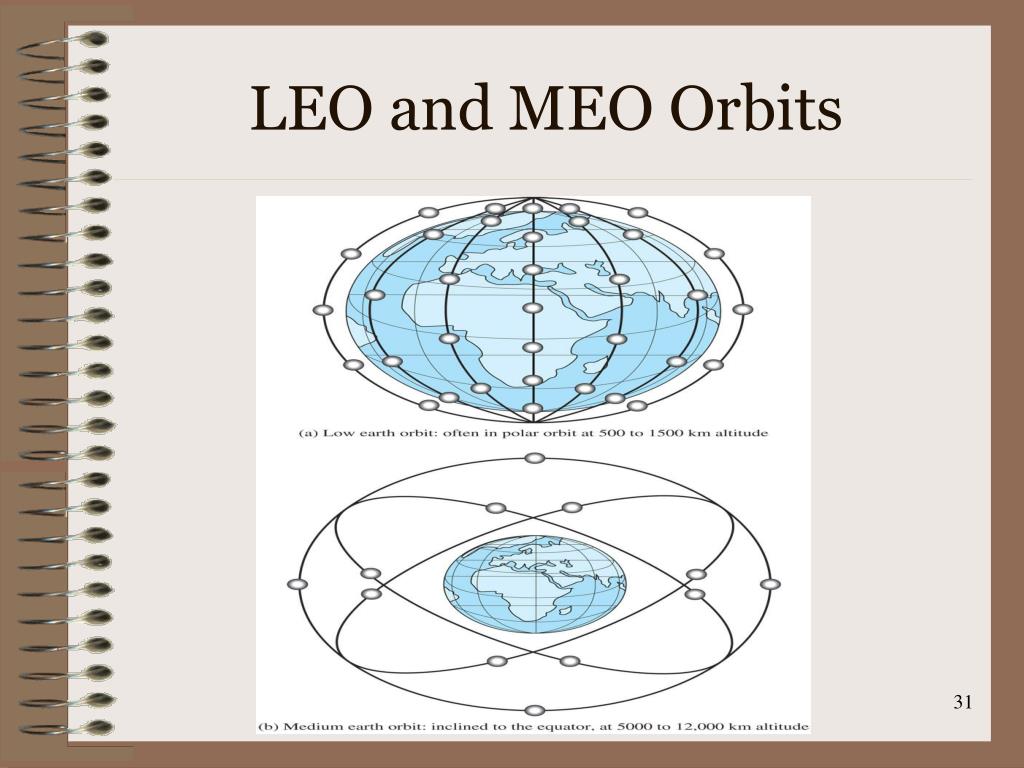 LEO and MEO Orbits

(a) Low earth orbit: often in polar orbit at 500 to 1500 km altitude

(b) Medium earth orbit: inclined to the equator, at 5000 to 12,000 km altitude

31